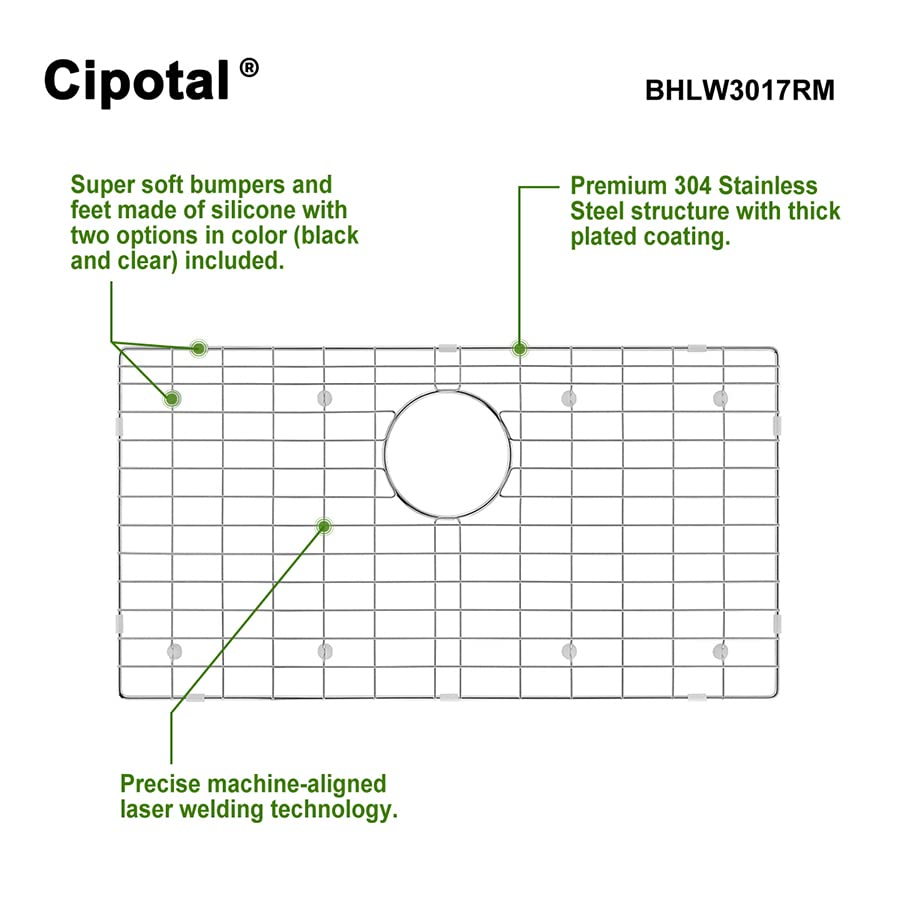 Cipotal®

BHLW3017RM

Super soft bumpers and feet made of silicone with two options in color (black and clear) included.

Premium 304 Stainless Steel structure with thick plated coating.

Precise machine-aligned laser welding technology.